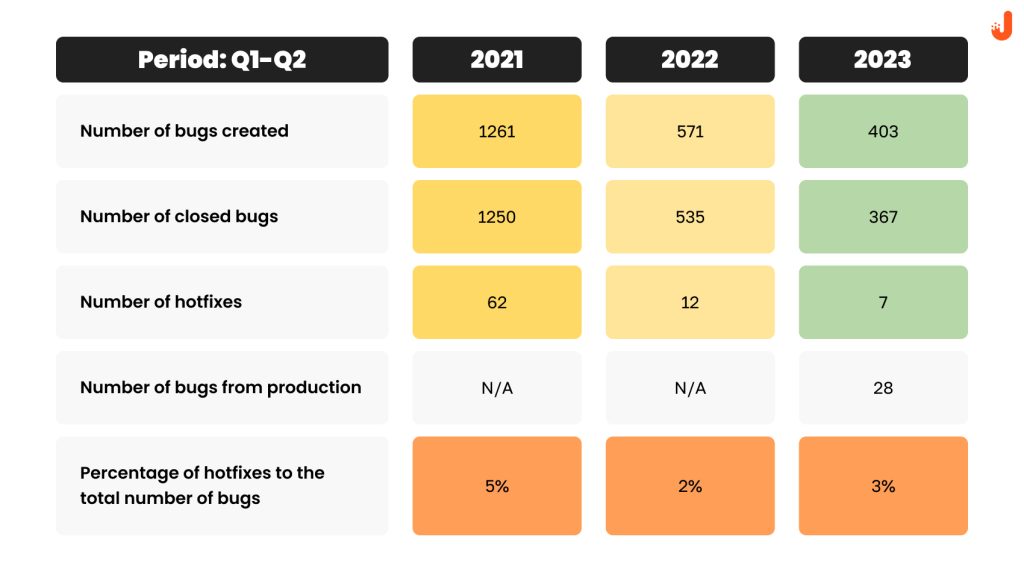 | Period: Q1-Q2 | 2021 | 2022 | 2023 |
|---|---|---|---|
| Number of bugs created | 1261 | 571 | 403 |
| Number of closed bugs | 1250 | 535 | 367 |
| Number of hotfixes | 62 | 12 | 7 |
| Number of bugs from production | N/A | N/A | 28 |
| Percentage of hotfixes to the total number of bugs | 5% | 2% | 3% |